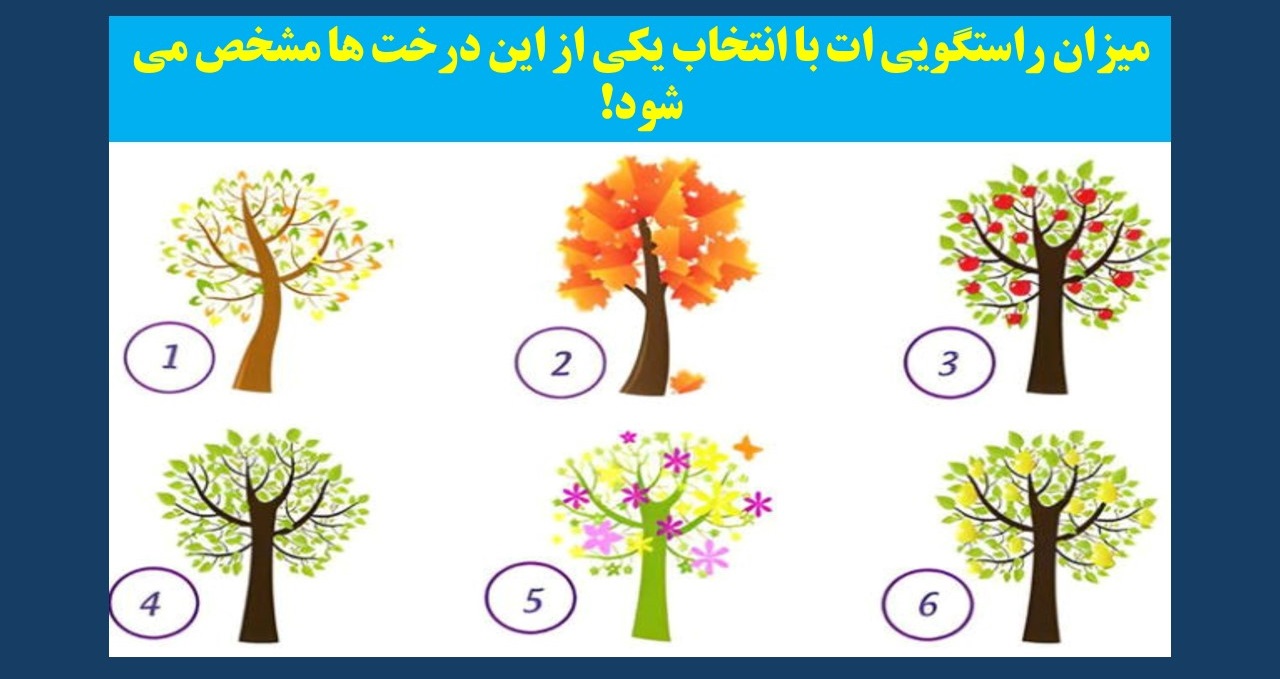 میزان راستگویی ات با انتخاب یکی از این درخت ها مشخص می شود!

1

2

3

4

5

6